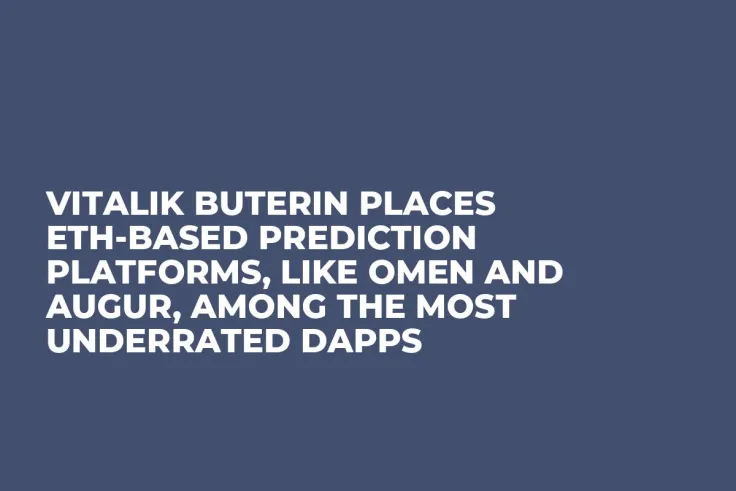 VITALIK BUTERIN PLACES ETH-BASED PREDICTION PLATFORMS, LIKE OMEN AND AUGUR, AMONG THE MOST UNDERRATED DAPPS